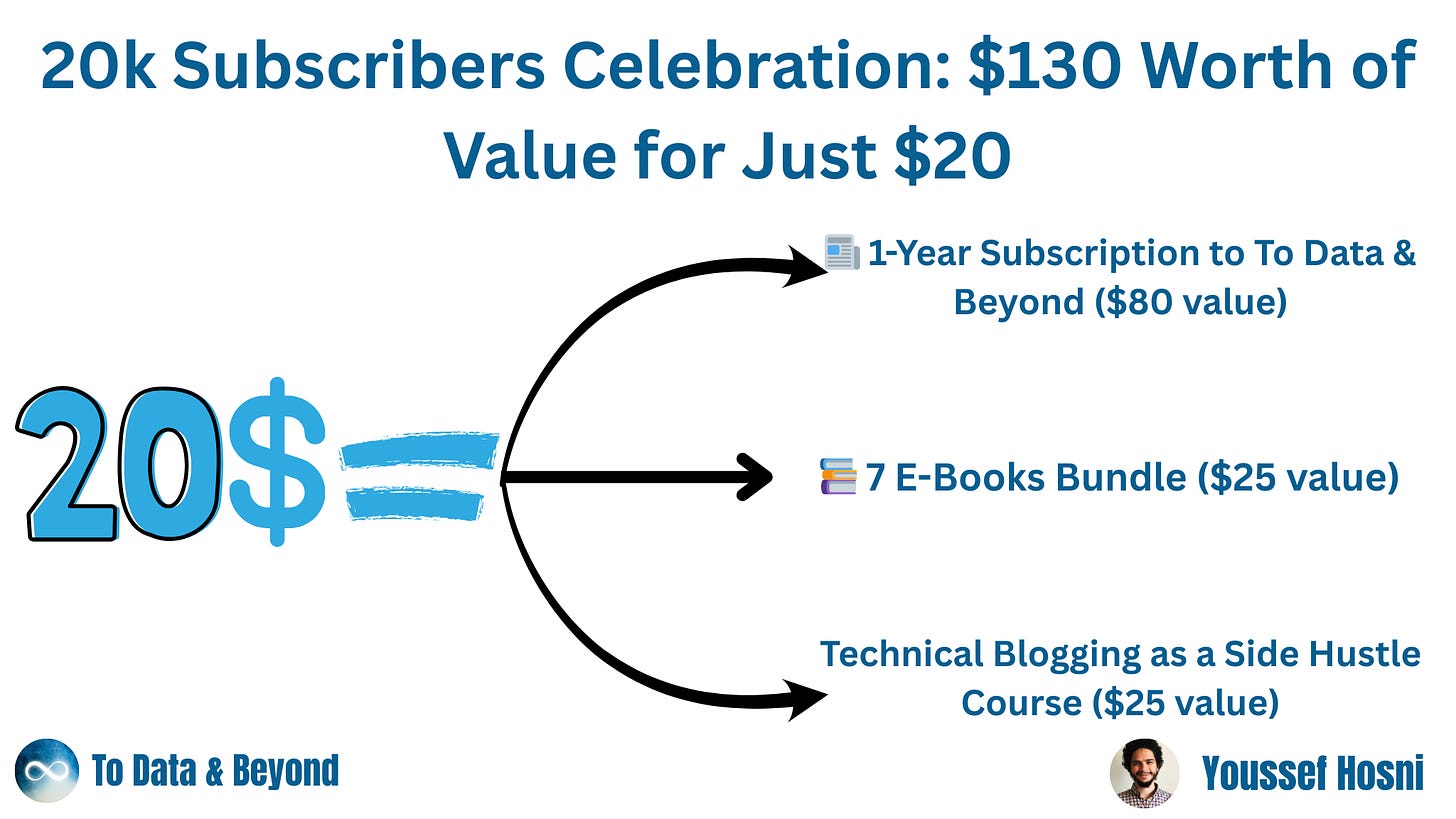 20k Subscribers Celebration: \$130 Worth of Value for Just \$20

20\$ =

📰 1-Year Subscription to To Data & Beyond (\$80 value)

📚 7 E-Books Bundle (\$25 value)

Technical Blogging as a Side Hustle Course (\$25 value)

To Data & Beyond

Youssef Hosni